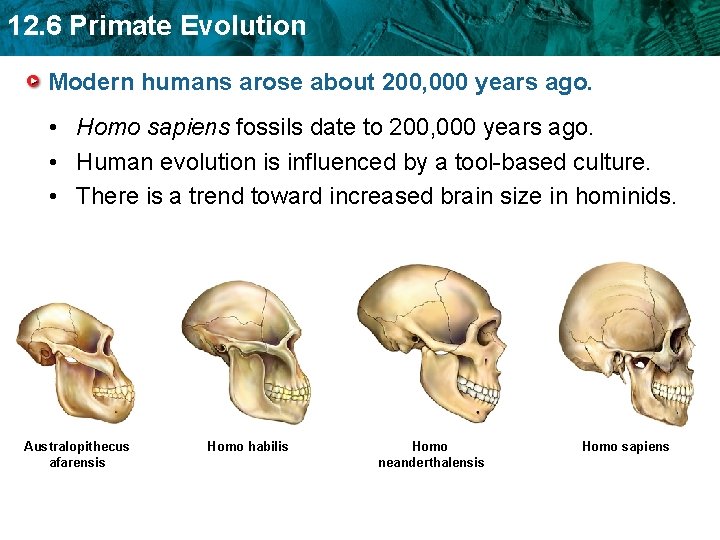 12.6 Primate Evolution

Modern humans arose about 200,000 years ago.

• Homo sapiens fossils date to 200,000 years ago.
• Human evolution is influenced by a tool-based culture.
• There is a trend toward increased brain size in hominids.

Australopithecus afarensis

Homo habilis

Homo neanderthalensis

Homo sapiens